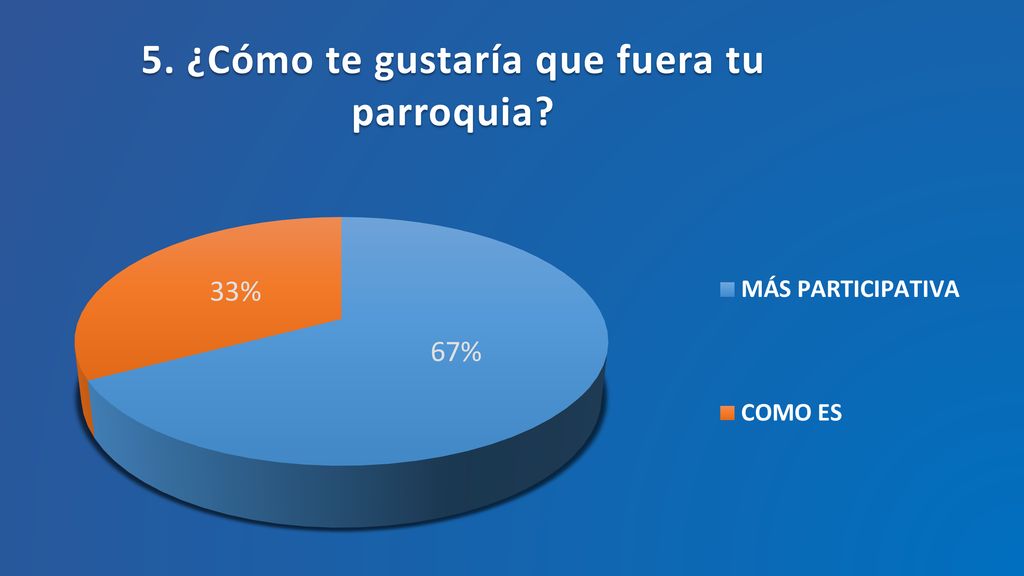 5. ¿Cómo te gustaría que fuera tu parroquia?

33%

67%

MÁS PARTICIPATIVA

COMO ES